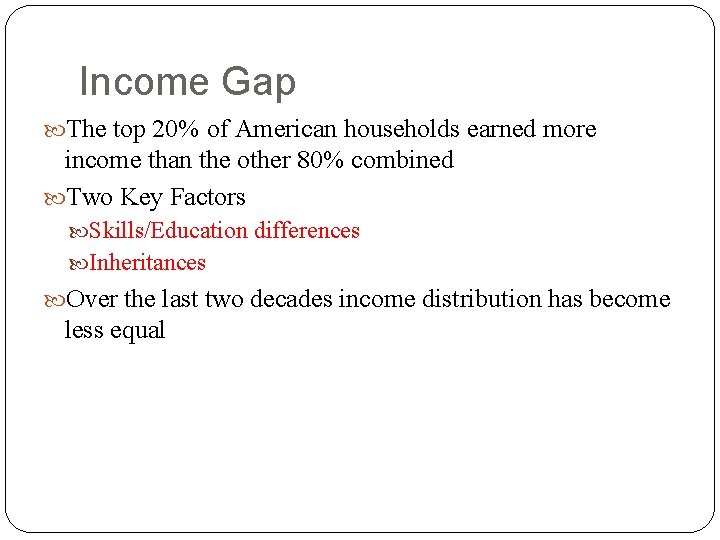 Income Gap

The top 20% of American households earned more income than the other 80% combined

Two Key Factors

Skills/Education differences

Inheritances

Over the last two decades income distribution has become less equal